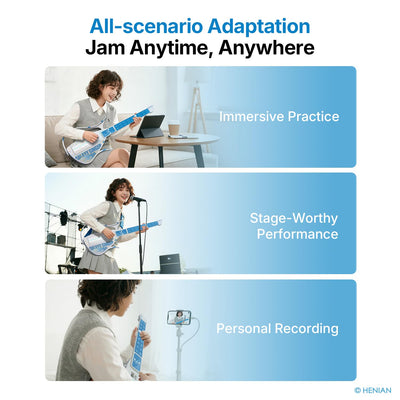 All-scenario Adaptation
Jam Anytime, Anywhere

Immersive Practice

Stage-Worthy Performance

Personal Recording

© HENIAN